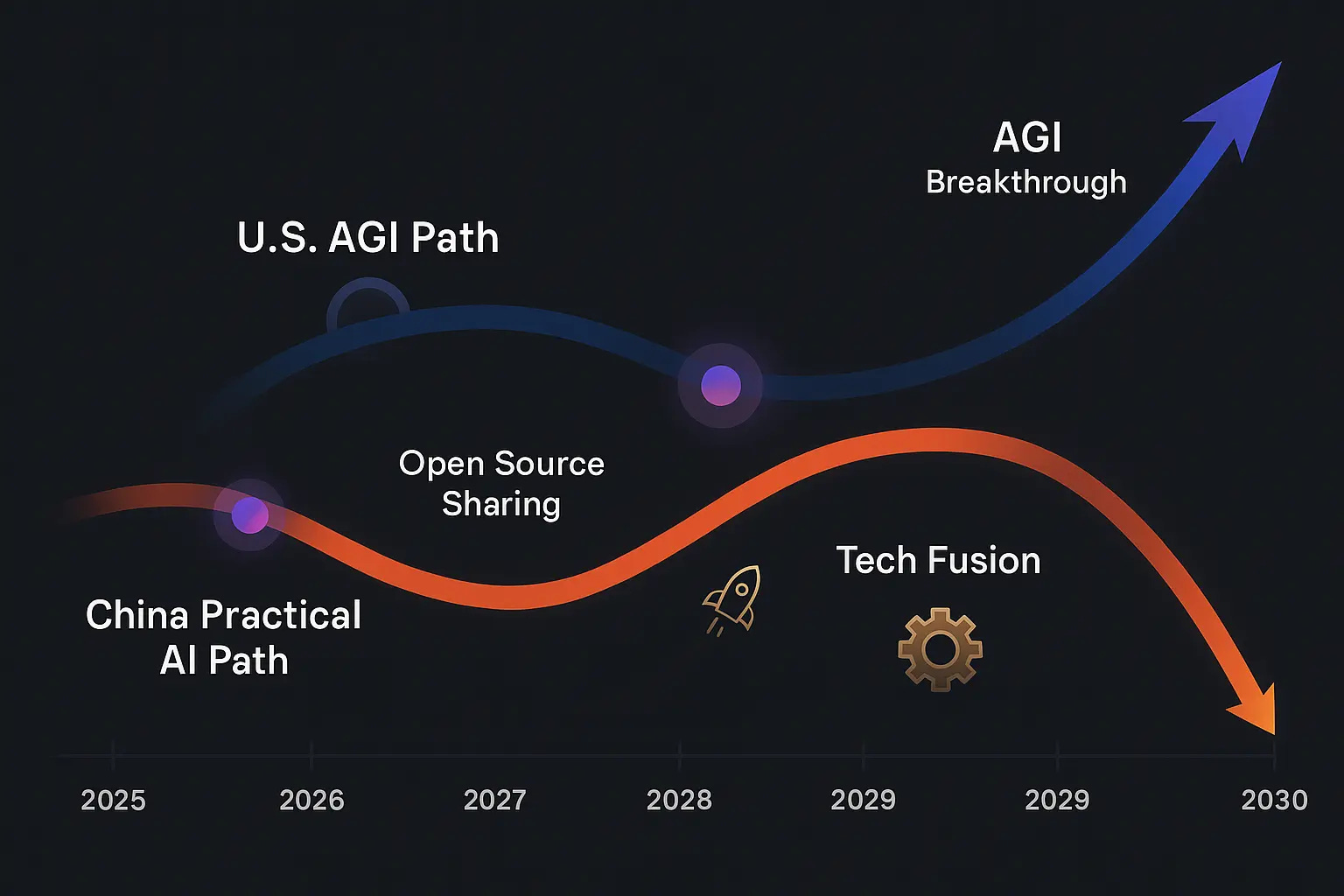 AGI
Breakthrough

U.S. AGI Path

Open Source
Sharing

Tech Fusion

China Practical
AI Path

2025
2026
2027
2028
2029
2029
2030